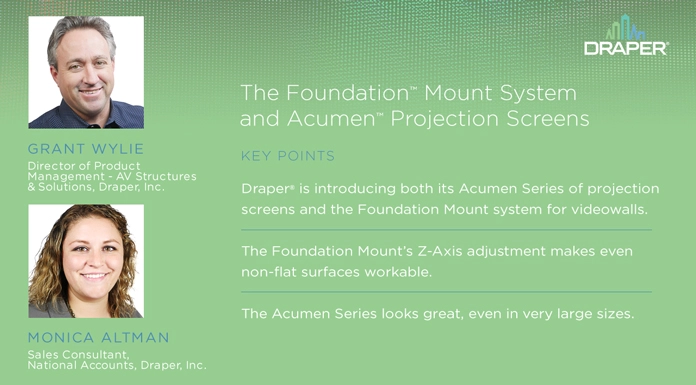 GRANT WYLIE
Director of Product Management - AV Structures & Solutions, Draper, Inc.

MONICA ALTMAN
Sales Consultant, National Accounts, Draper, Inc.

DRAPER®

The Foundation™ Mount System and Acumen™ Projection Screens

KEY POINTS

Draper® is introducing both its Acumen Series of projection screens and the Foundation Mount system for videowalls.

The Foundation Mount's Z-Axis adjustment makes even non-flat surfaces workable.

The Acumen Series looks great, even in very large sizes.